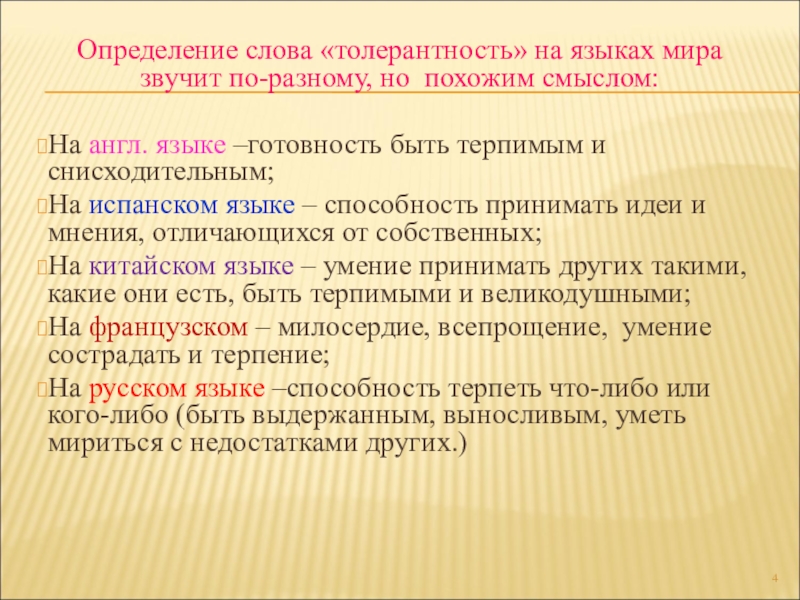 Определение слова «толерантность» на языках мира звучит по-разному, но похожим смыслом:

На англ. языке –готовность быть терпимым и снисходительным;

На испанском языке – способность принимать идеи и мнения, отличающихся от собственных;

На китайском языке – умение принимать других такими, какие они есть, быть терпимыми и великодушными;

На французском – милосердие, всепрощение, умение сострадать и терпение;

На русском языке –способность терпеть что-либо или кого-либо (быть выдержанным, выносливым, уметь мириться с недостатками других.)

4